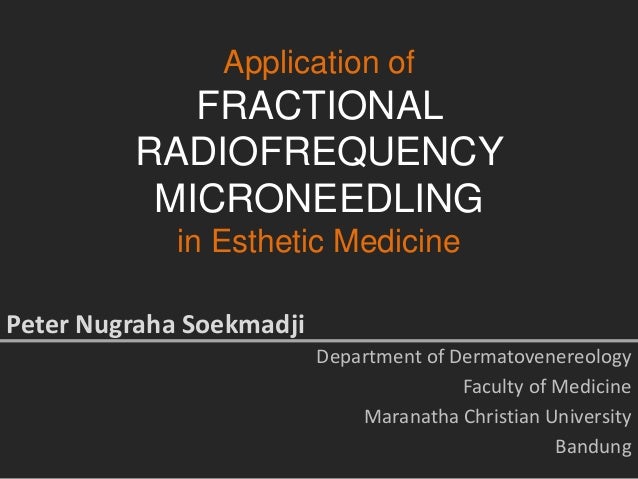 Application of
FRACTIONAL
RADIOFREQUENCY
MICRONEEDLING
in Esthetic Medicine

Peter Nugraha Soekmadji

Department of Dermatovenereology
Faculty of Medicine
Maranatha Christian University
Bandung